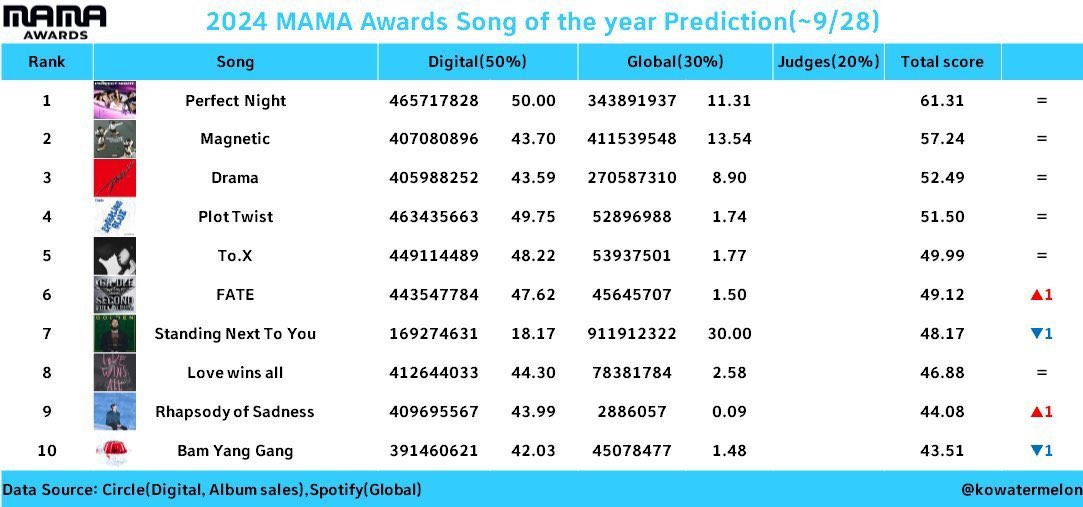 MAMA AWARDS

2024 MAMA Awards Song of the year Prediction(~9/28)

| Rank | Song | Digital(50%) | | Global(30%) | | Judges(20%) | Total score | |
|---|---|---|---|---|---|---|---|---|
| 1 | Perfect Night | 465717828 | 50.00 | 343891937 | 11.31 | | 61.31 | = |
| 2 | Magnetic | 407080896 | 43.70 | 411539548 | 13.54 | | 57.24 | = |
| 3 | Drama | 405988252 | 43.59 | 270587310 | 8.90 | | 52.49 | = |
| 4 | Plot Twist | 463435663 | 49.75 | 52896988 | 1.74 | | 51.50 | = |
| 5 | To.X | 449114489 | 48.22 | 53937501 | 1.77 | | 49.99 | = |
| 6 | FATE | 443547784 | 47.62 | 45645707 | 1.50 | | 49.12 | ▲1 |
| 7 | Standing Next To You | 169274631 | 18.17 | 911912322 | 30.00 | | 48.17 | ▼1 |
| 8 | Love wins all | 412644033 | 44.30 | 78381784 | 2.58 | | 46.88 | = |
| 9 | Rhapsody of Sadness | 409695567 | 43.99 | 2886057 | 0.09 | | 44.08 | ▲1 |
| 10 | Bam Yang Gang | 391460621 | 42.03 | 45078477 | 1.48 | | 43.51 | ▼1 |

Data Source: Circle(Digital, Album sales),Spotify(Global)

@kowatermelon